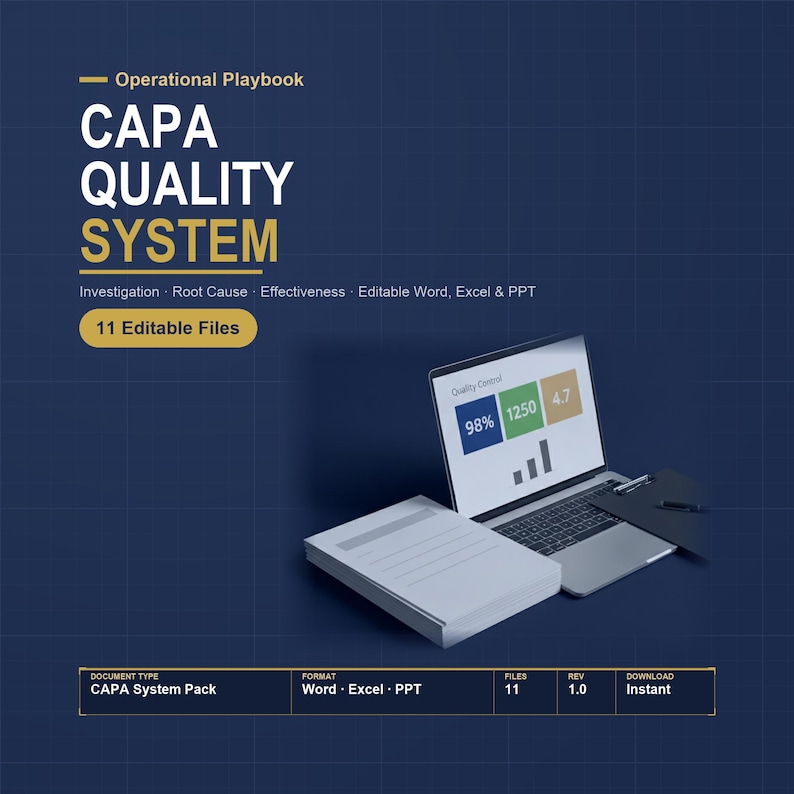 Operational Playbook

CAPA QUALITY SYSTEM

Investigation · Root Cause · Effectiveness · Editable Word, Excel & PPT

11 Editable Files

Quality Control

98%

1250

4.7

| DOCUMENT TYPE | FORMAT | FILES | REV | DOWNLOAD |
|---|---|---|---|---|
| CAPA System Pack | Word · Excel · PPT | 11 | 1.0 | Instant |